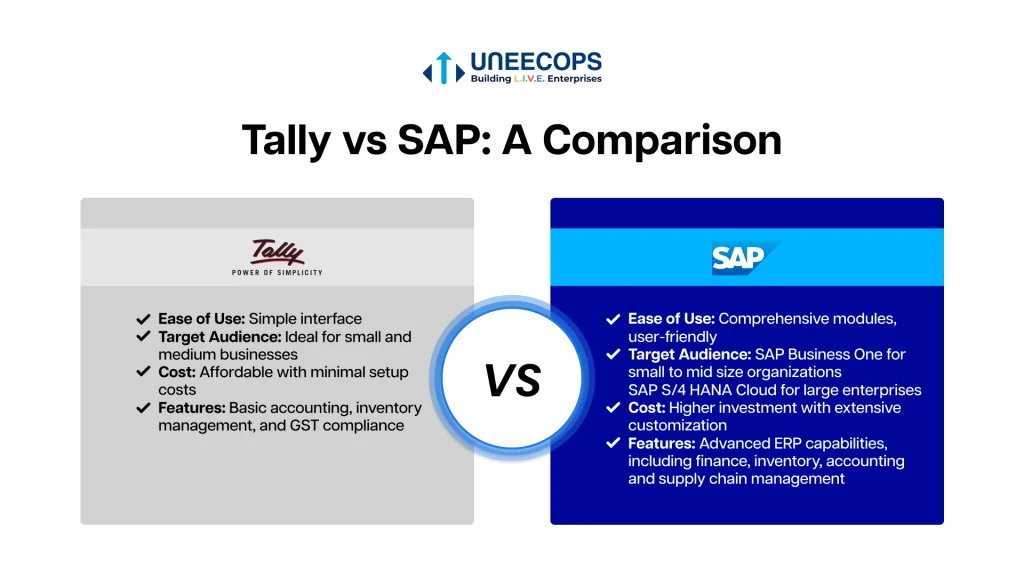 UNEECOPS
Building L.I.V.E. Enterprises

Tally vs SAP: A Comparison

Tally
POWER OF SIMPLICITY

✔ Ease of Use: Simple interface
✔ Target Audience: Ideal for small and medium businesses
✔ Cost: Affordable with minimal setup costs
✔ Features: Basic accounting, inventory management, and GST compliance

VS

SAP

✔ Ease of Use: Comprehensive modules, user-friendly
✔ Target Audience: SAP Business One for small to mid size organizations
SAP S/4 HANA Cloud for large enterprises
✔ Cost: Higher investment with extensive customization
✔ Features: Advanced ERP capabilities, including finance, inventory, accounting and supply chain management